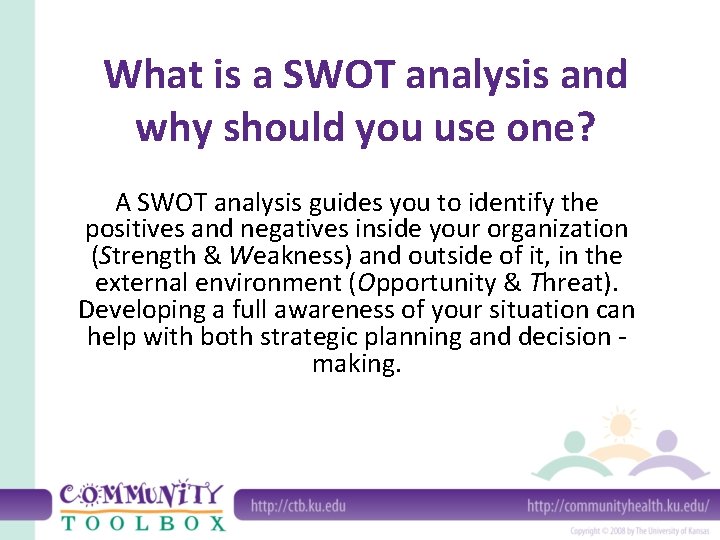 What is a SWOT analysis and why should you use one?

A SWOT analysis guides you to identify the positives and negatives inside your organization (Strength & Weakness) and outside of it, in the external environment (Opportunity & Threat). Developing a full awareness of your situation can help with both strategic planning and decision - making.

COMMUNITY TOOLBOX

http://ctb.ku.edu

http://communityhealth.ku.edu/

Copyright © 2008 by The University of Kansas